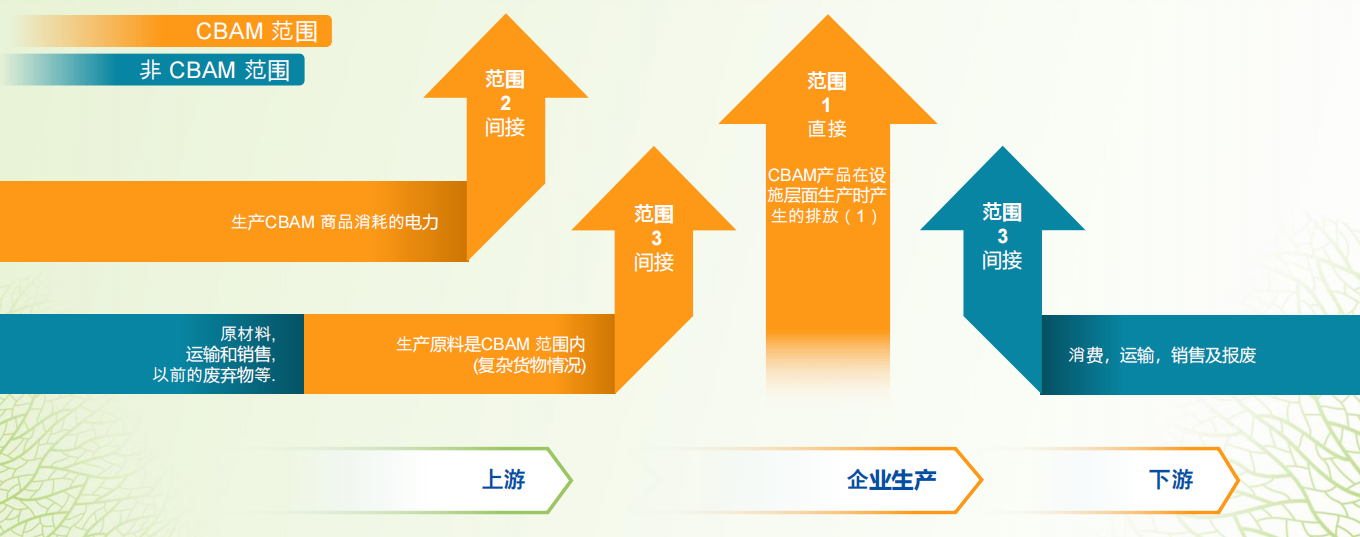 CBAM 范围

非 CBAM 范围

范围
2
间接

生产CBAM 商品消耗的电力

范围
3
间接

原材料,
运输和销售,
以前的废弃物等.

生产原料是CBAM 范围内
(复杂货物情况)

范围
1
直接

CBAM产品在设施层面生产时产生的排放（1）

范围
3
间接

消费，运输，销售及报废

上游

企业生产

下游